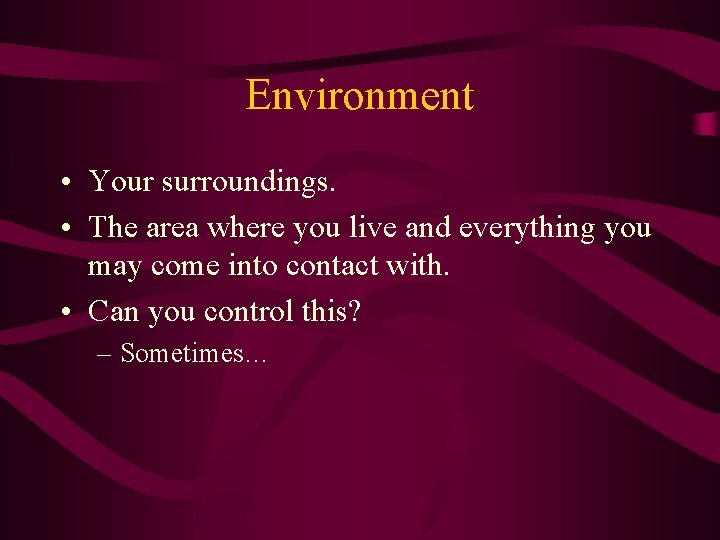 Environment

• Your surroundings.
• The area where you live and everything you may come into contact with.
• Can you control this?
– Sometimes…